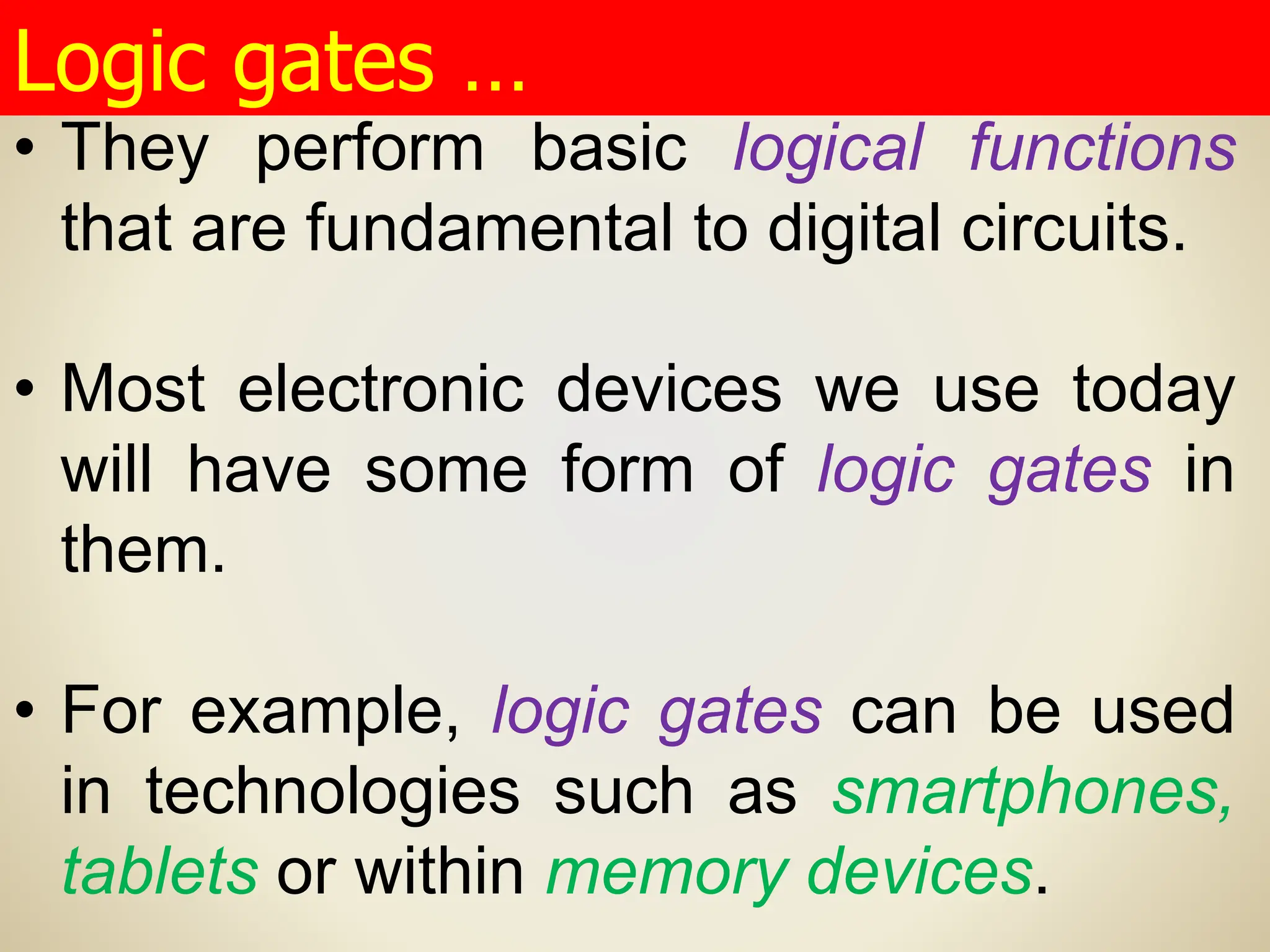 Logic gates …

• They perform basic logical functions that are fundamental to digital circuits.

• Most electronic devices we use today will have some form of logic gates in them.

• For example, logic gates can be used in technologies such as smartphones, tablets or within memory devices.